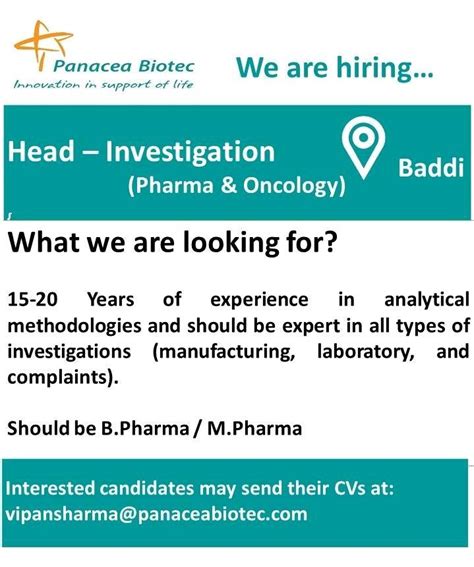 Panacea Biotec
Innovation in support of life

We are hiring...

Head – Investigation
(Pharma & Oncology)

Baddi

What we are looking for?

15-20 Years of experience in analytical methodologies and should be expert in all types of investigations (manufacturing, laboratory, and complaints).

Should be B.Pharma / M.Pharma

Interested candidates may send their CVs at:
vipansharma@panaceabiotec.com